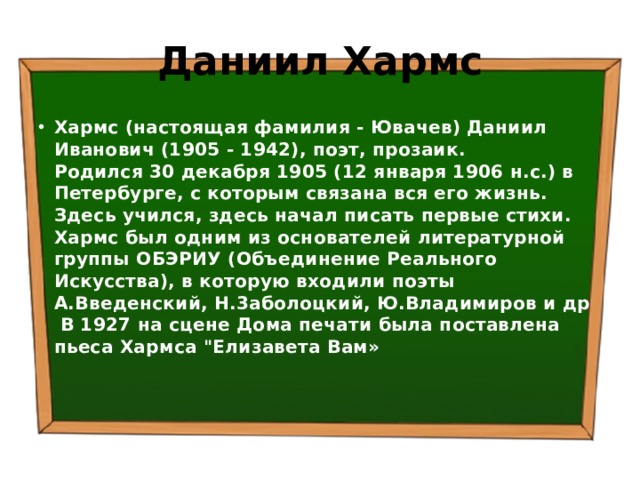 Даниил Хармс

• Хармс (настоящая фамилия - Ювачев) Даниил Иванович (1905 - 1942), поэт, прозаик. Родился 30 декабря 1905 (12 января 1906 н.с.) в Петербурге, с которым связана вся его жизнь. Здесь учился, здесь начал писать первые стихи. Хармс был одним из основателей литературной группы ОБЭРИУ (Объединение Реального Искусства), в которую входили поэты А.Введенский, Н.Заболоцкий, Ю.Владимиров и др В 1927 на сцене Дома печати была поставлена пьеса Хармса "Елизавета Вам»